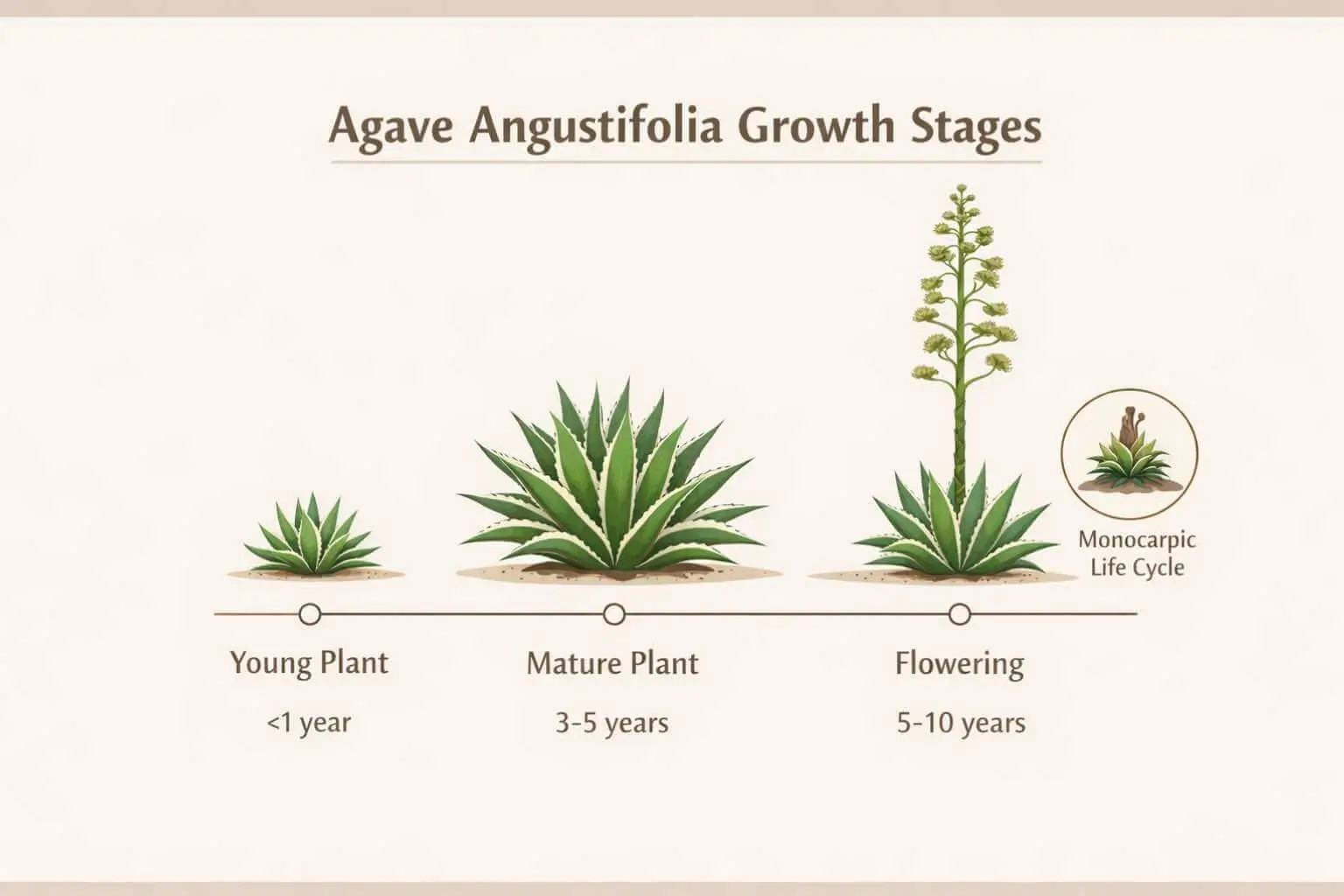 Agave Angustifolia Growth Stages

Monocarpic Life Cycle

Young Plant
<1 year

Mature Plant
3-5 years

Flowering
5-10 years